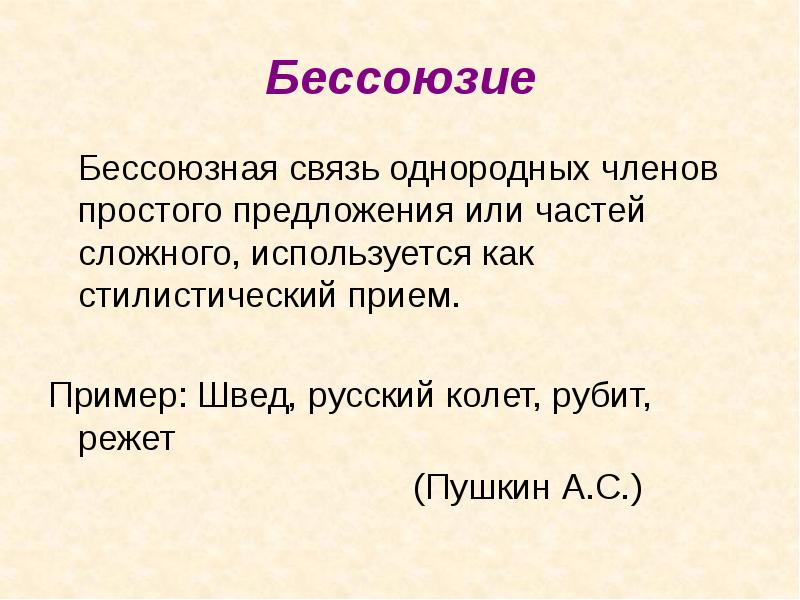 Бессоюзие

Бессоюзная связь однородных членов простого предложения или частей сложного, используется как стилистический прием.

Пример: Швед, русский колет, рубит, режет

(Пушкин А.С.)